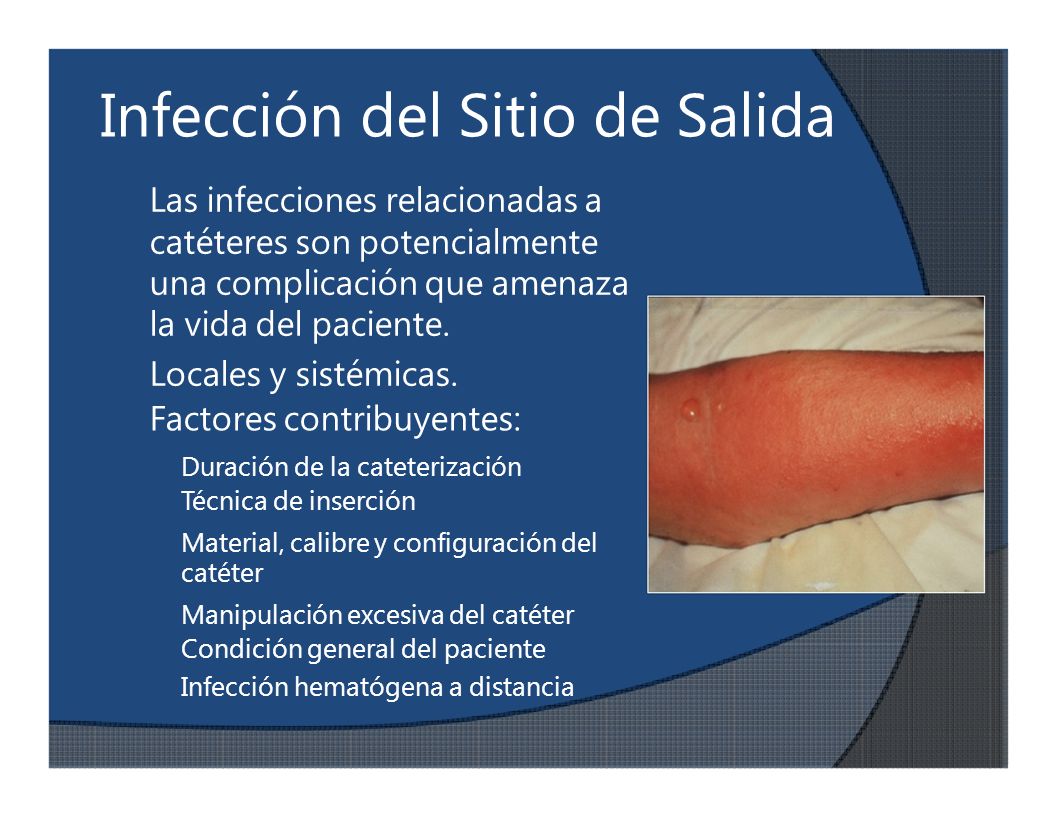 Infección del Sitio de Salida

Las infecciones relacionadas a catéteres son potencialmente una complicación que amenaza la vida del paciente.

Locales y sistémicas.

Factores contribuyentes:

Duración de la cateterización

Técnica de inserción

Material, calibre y configuración del catéter

Manipulación excesiva del catéter

Condición general del paciente

Infección hematógena a distancia